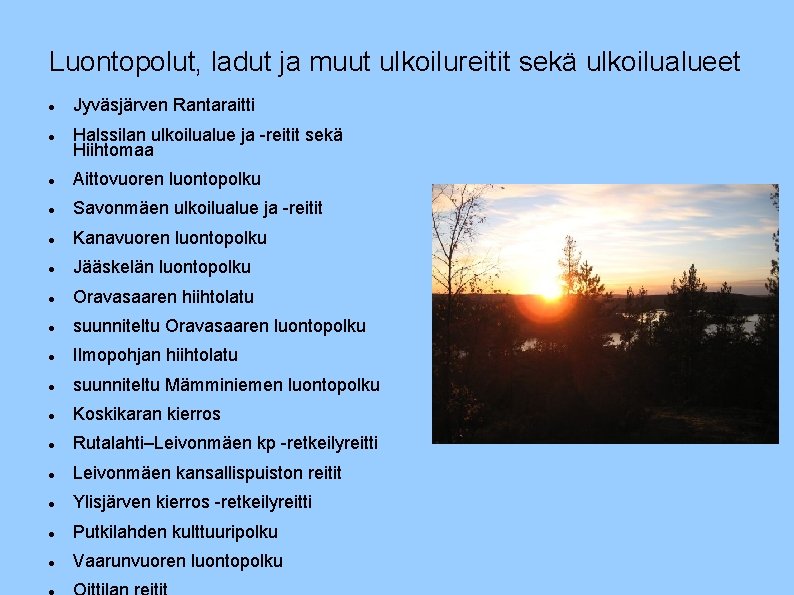 Luontopolut, ladut ja muut ulkoilureitit sekä ulkoilualueet

- Jyväsjärven Rantaraitti
- Halssilan ulkoilualue ja -reitit sekä Hiihtomaa
- Aittovuoren luontopolku
- Savonmäen ulkoilualue ja -reitit
- Kanavuoren luontopolku
- Jääskelän luontopolku
- Oravasaaren hiihtolatu
- suunniteltu Oravasaaren luontopolku
- Ilmopohjan hiihtolatu
- suunniteltu Mämminiemen luontopolku
- Koskikaran kierros
- Rutalahti–Leivonmäen kp -retkeilyreitti
- Leivonmäen kansallispuiston reitit
- Ylisjärven kierros -retkeilyreitti
- Putkilahden kulttuuripolku
- Vaarunvuoren luontopolku
- Oittilan reitit